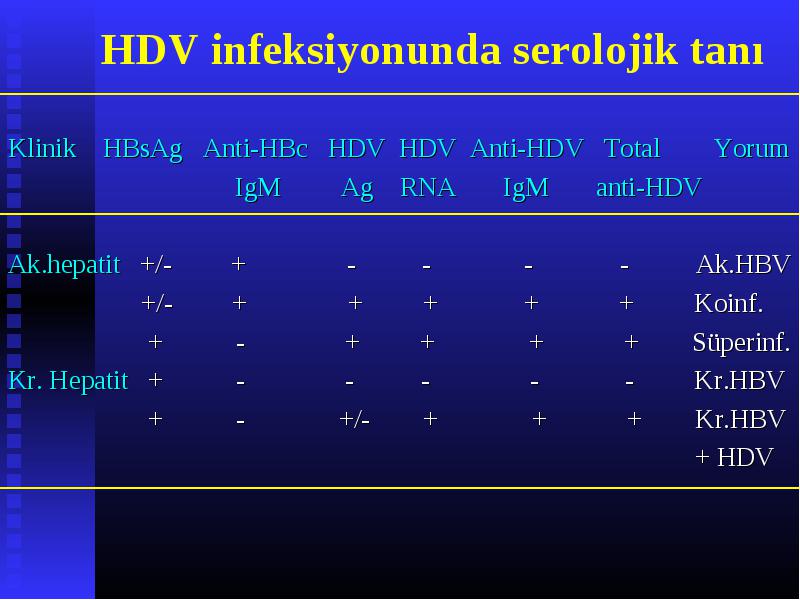 HDV infeksiyonunda serolojik tanı

| Klinik | HBsAg | Anti-HBc IgM | HDV Ag | HDV RNA | Anti-HDV IgM | Total anti-HDV | Yorum |
|---|---|---|---|---|---|---|---|
| Ak.hepatit | +/- | + | - | - | - | - | Ak.HBV |
| | +/- | + | + | + | + | + | Koinf. |
| | + | - | + | + | + | + | Süperinf. |
| Kr. Hepatit | + | - | - | - | - | - | Kr.HBV |
| | + | - | +/- | + | + | + | Kr.HBV + HDV |